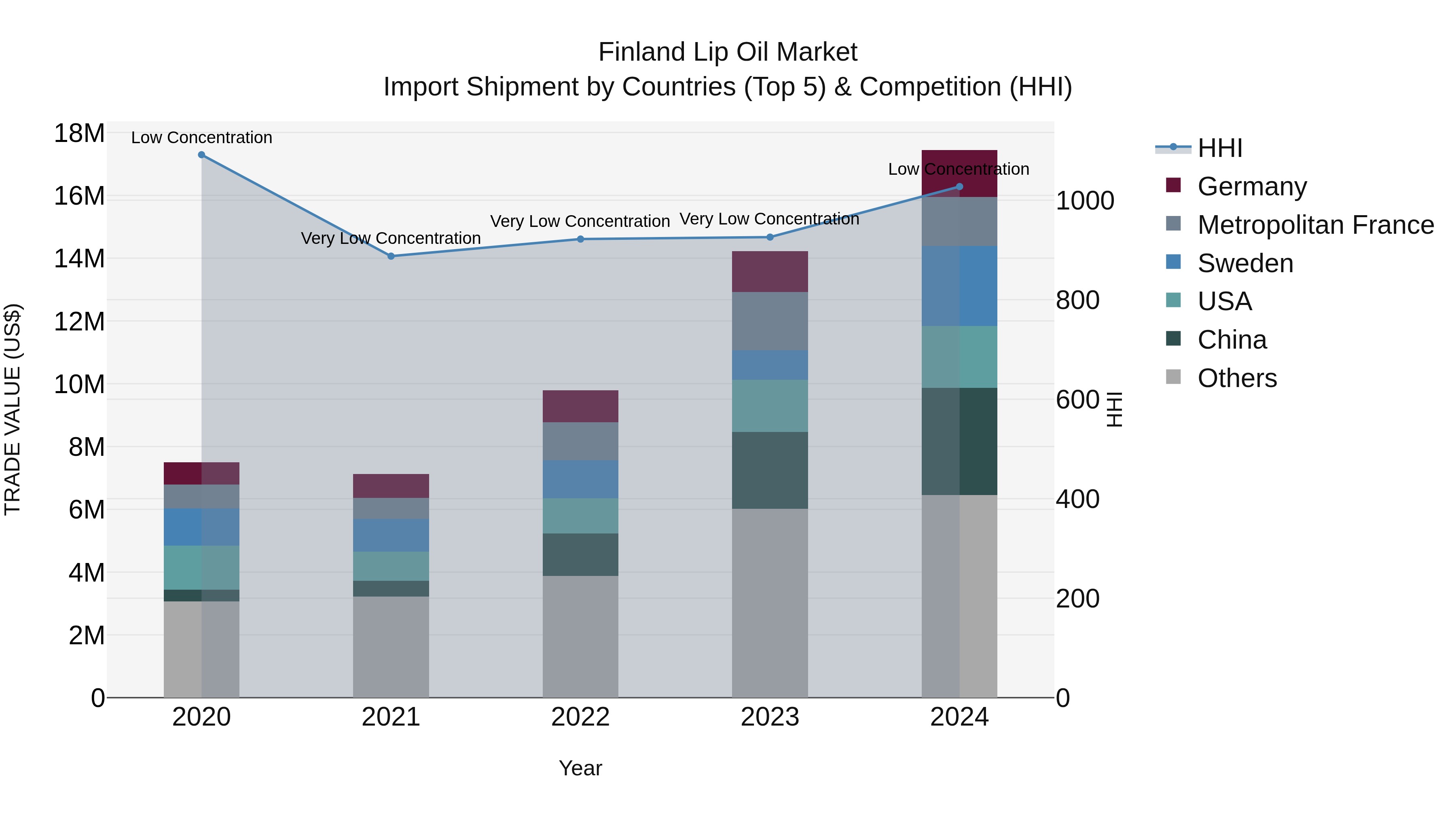 Finland Lip Oil Market
Import Shipment by Countries (Top 5) & Competition (HHI)

TRADE VALUE (US$)

18M
16M
14M
12M
10M
8M
6M
4M
2M
0

Low Concentration
Very Low Concentration
Very Low Concentration
Very Low Concentration
Low Concentration

2020
2021
2022
2023
2024

Year

1000
800
600
400
200
0

HHI

HHI
Germany
Metropolitan France
Sweden
USA
China
Others